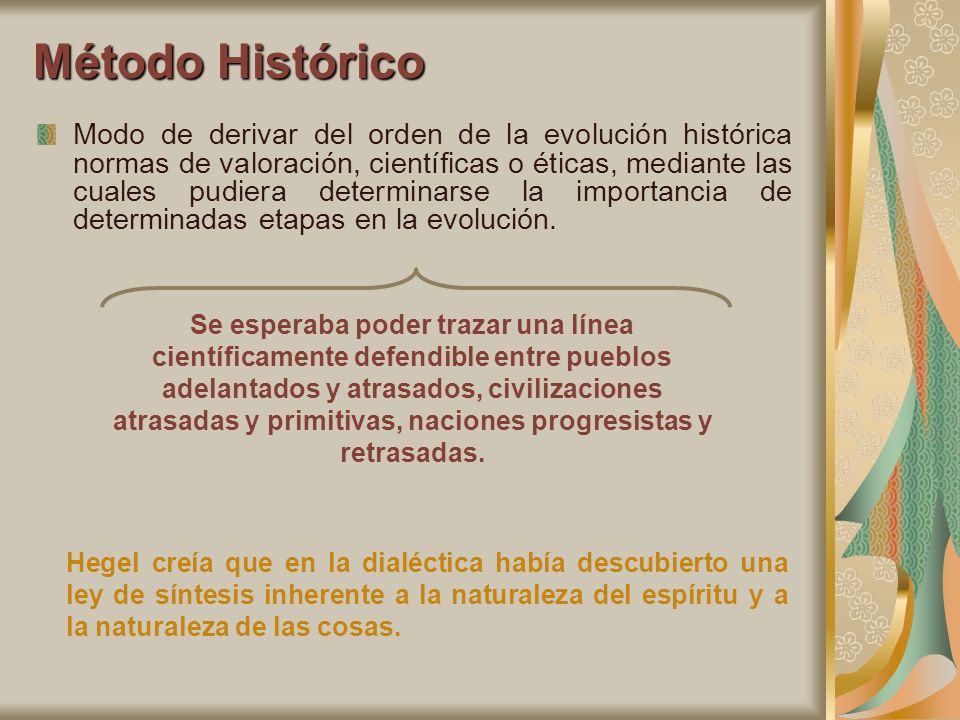 Método Histórico

Modo de derivar del orden de la evolución histórica normas de valoración, científicas o éticas, mediante las cuales pudiera determinarse la importancia de determinadas etapas en la evolución.

Se esperaba poder trazar una línea científicamente defendible entre pueblos adelantados y atrasados, civilizaciones atrasadas y primitivas, naciones progresistas y retrasadas.

Hegel creía que en la dialéctica había descubierto una ley de síntesis inherente a la naturaleza del espíritu y a la naturaleza de las cosas.